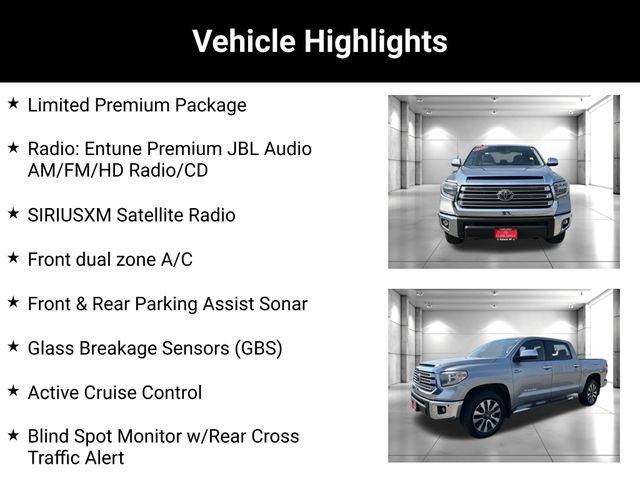 Vehicle Highlights

★ Limited Premium Package

★ Radio: Entune Premium JBL Audio AM/FM/HD Radio/CD

★ SIRIUSXM Satellite Radio

★ Front dual zone A/C

★ Front & Rear Parking Assist Sonar

★ Glass Breakage Sensors (GBS)

★ Active Cruise Control

★ Blind Spot Monitor w/Rear Cross Traffic Alert